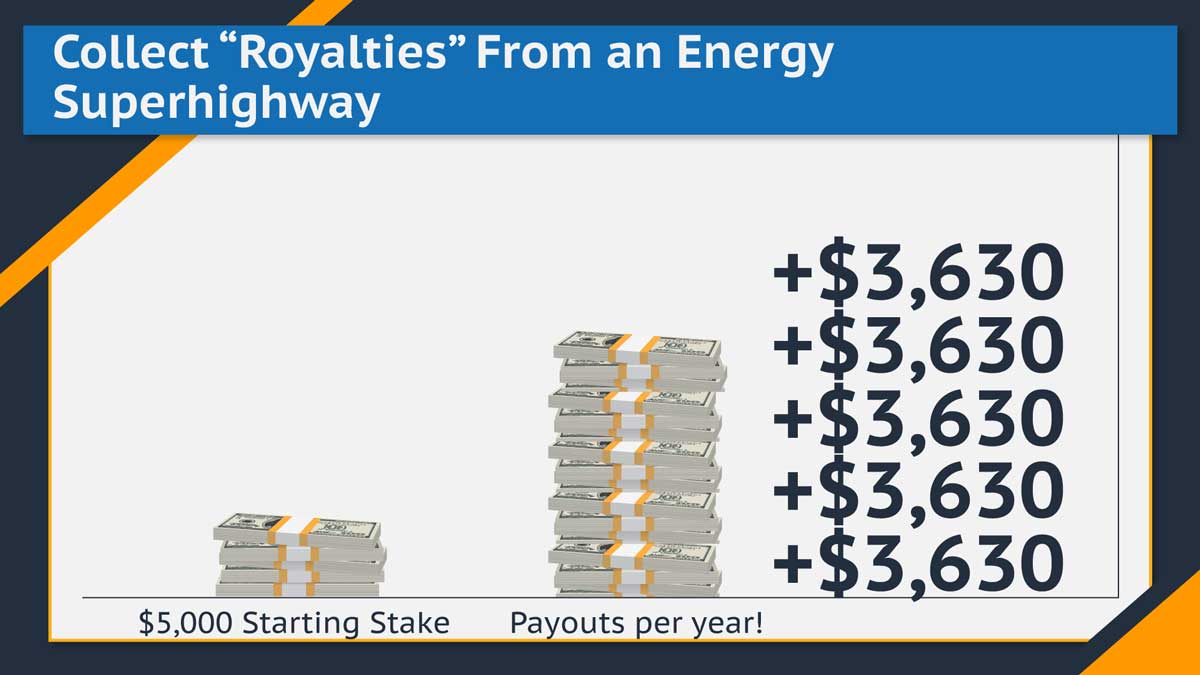 Collect “Royalties” From an Energy Superhighway

+\$3,630
+\$3,630
+\$3,630
+\$3,630
+\$3,630

\$5,000 Starting Stake

Payouts per year!